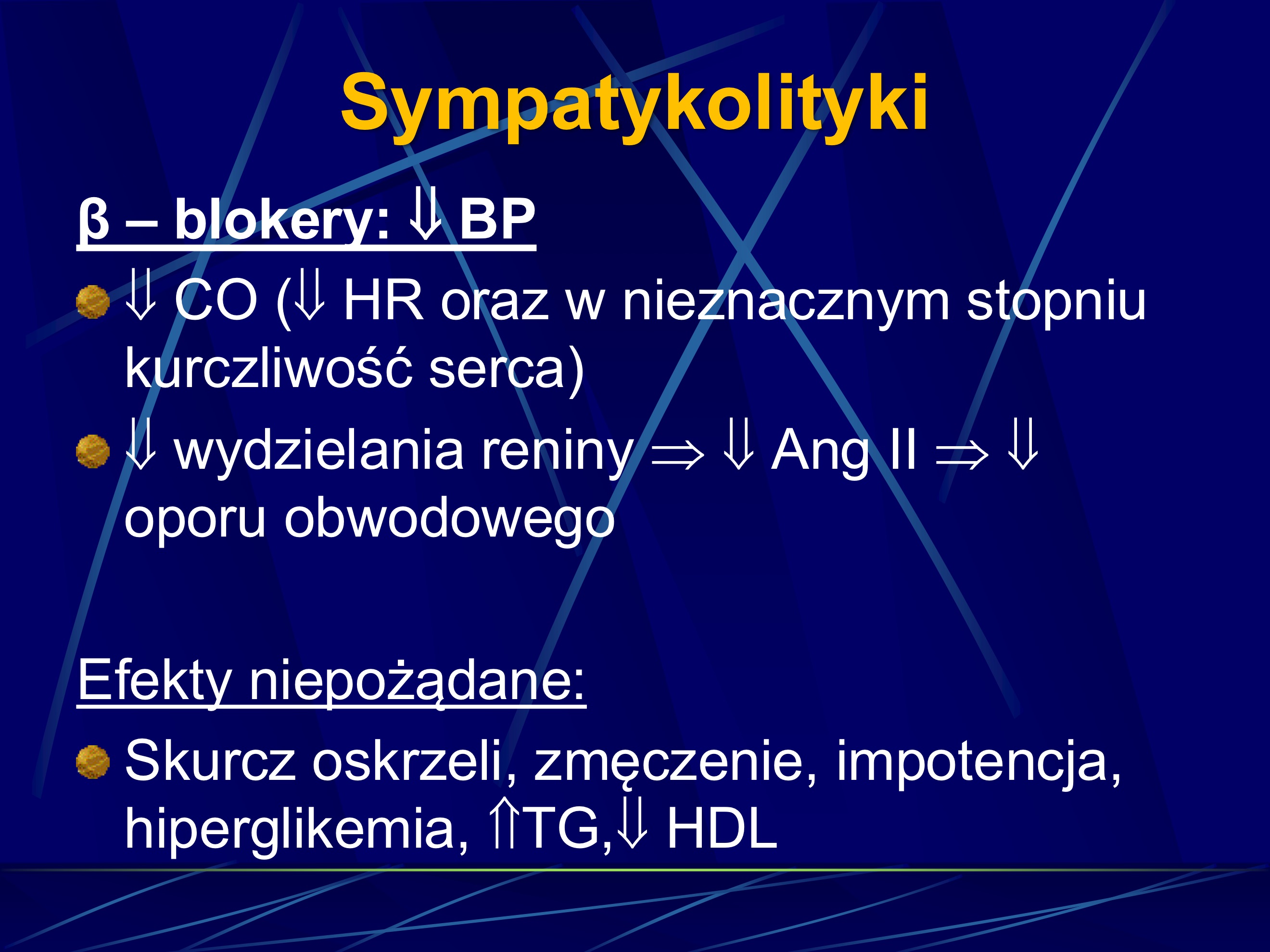 Sympatykolityki

β – blokery: ⇓ BP

⇓ CO (⇓ HR oraz w nieznacznym stopniu kurczliwość serca)

⇓ wydzielania reniny ⇒ ⇓ Ang II ⇒ ⇓ oporu obwodowego

Efekty niepożądane:

Skurcz oskrzeli, zmęczenie, impotencja, hiperglikemia, ⇑TG,⇓ HDL